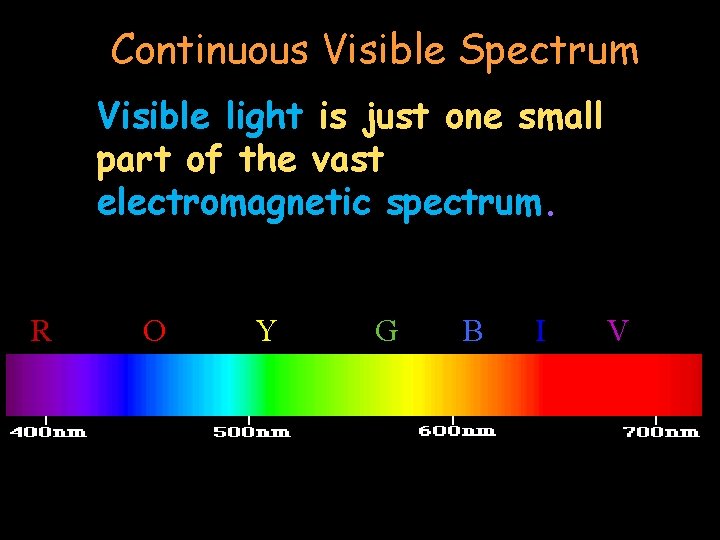 Continuous Visible Spectrum

Visible light is just one small part of the vast electromagnetic spectrum.

R O Y G B I V

400nm 500nm 600nm 700nm